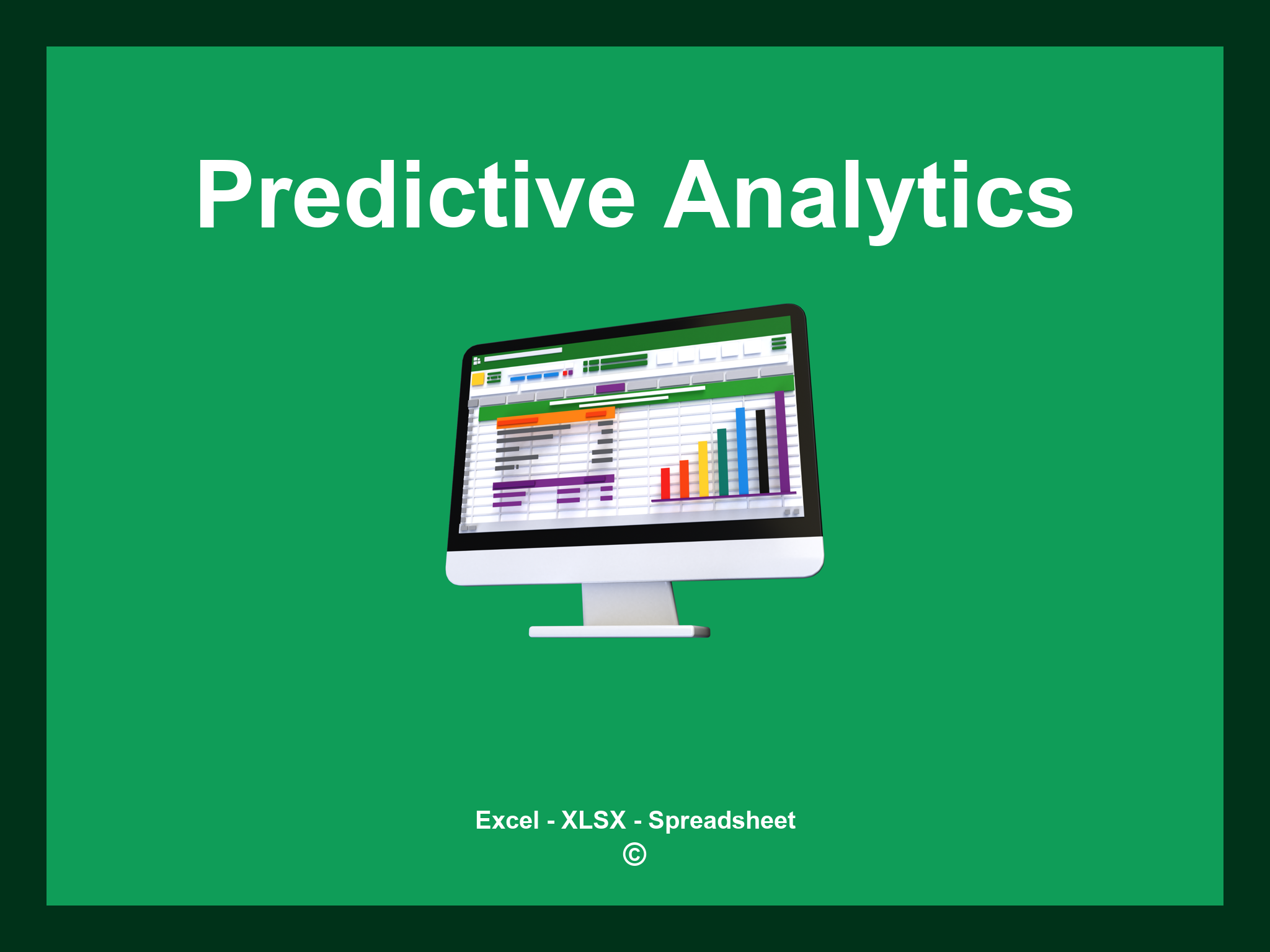 Predictive Analytics

Excel - XLSX - Spreadsheet
©